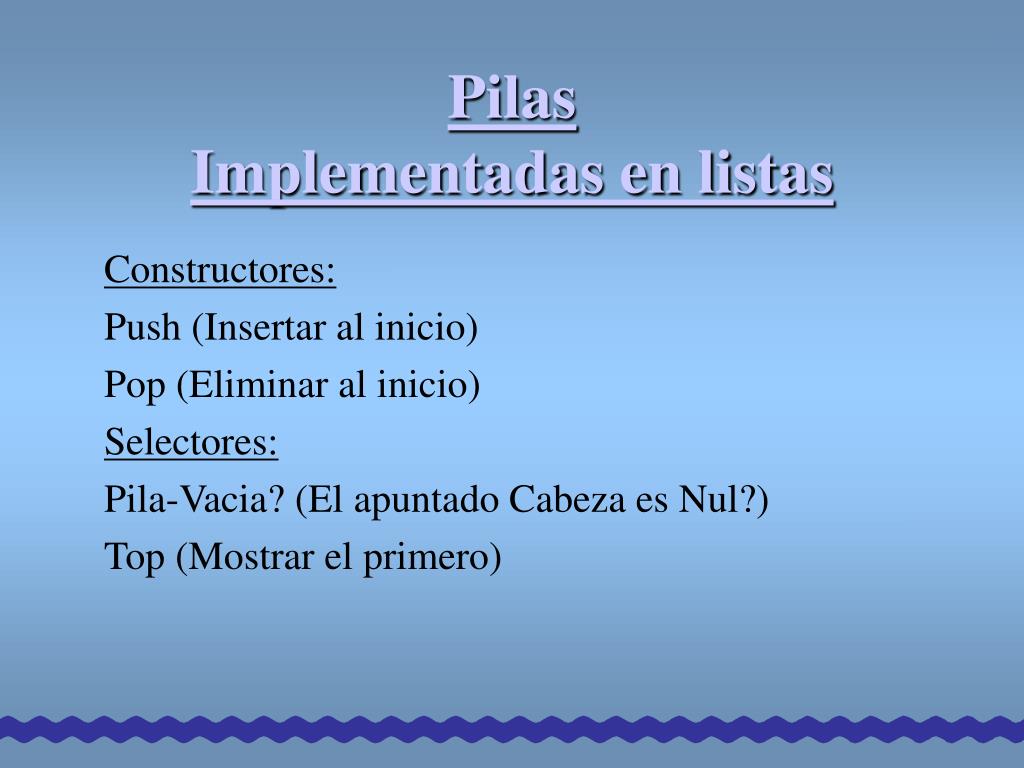 Pilas
Implementadas en listas

Constructores:
Push (Insertar al inicio)
Pop (Eliminar al inicio)
Selectores:
Pila-Vacia? (El apuntado Cabeza es Nul?)
Top (Mostrar el primero)